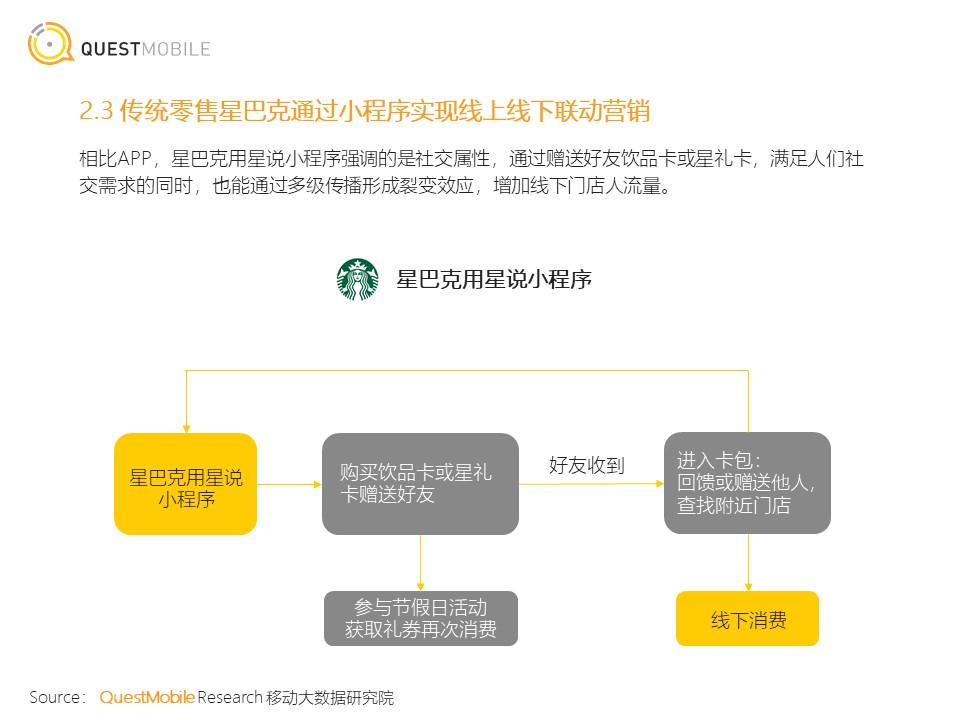 QUESTMOBILE

2.3 传统零售星巴克通过小程序实现线上线下联动营销

相比APP，星巴克用星说小程序强调的是社交属性，通过赠送好友饮品卡或星礼卡，满足人们社交需求的同时，也能通过多级传播形成裂变效应，增加线下门店人流量。

星巴克用星说小程序

星巴克用星说小程序

购买饮品卡或星礼卡赠送好友

好友收到

进入卡包：回馈或赠送他人，查找附近门店

参与节假日活动获取礼券再次消费

线下消费

Source: QuestMobile Research 移动大数据研究院